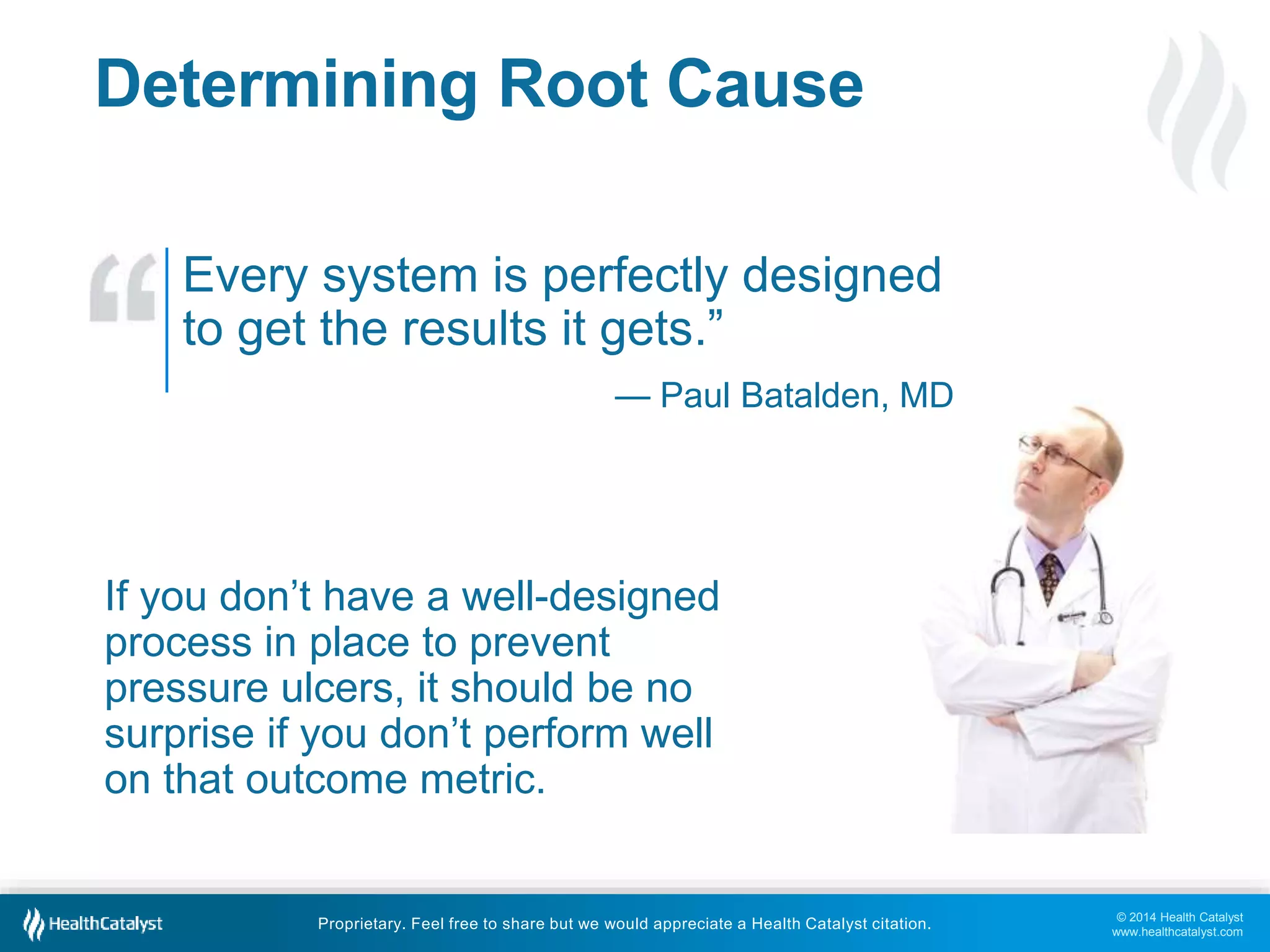 Determining Root Cause

“Every system is perfectly designed to get the results it gets.”

— Paul Batalden, MD

If you don’t have a well-designed process in place to prevent pressure ulcers, it should be no surprise if you don’t perform well on that outcome metric.

HealthCatalyst

Proprietary. Feel free to share but we would appreciate a Health Catalyst citation.

© 2014 Health Catalyst
www.healthcatalyst.com